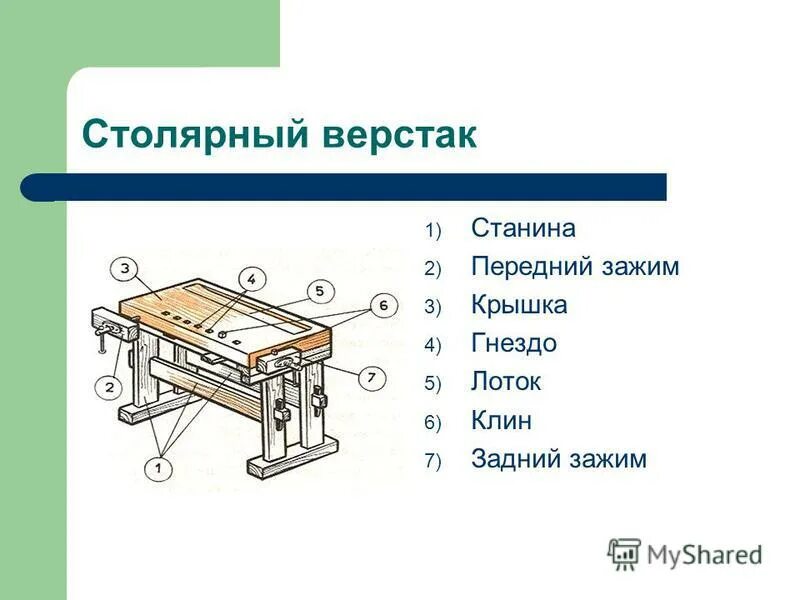 Столярный верстак

3
4
5
6
2
7
1

1) Станина
2) Передний зажим
3) Крышка
4) Гнездо
5) Лоток
6) Клин
7) Задний зажим

MyShared